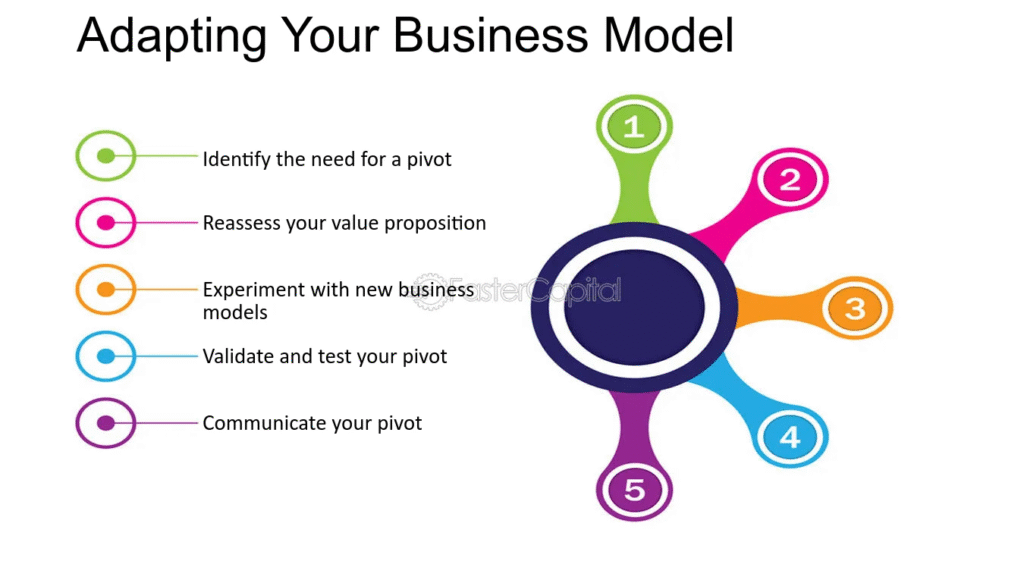 Adapting Your Business Model

Identify the need for a pivot

Reassess your value proposition

Experiment with new business models

Validate and test your pivot

Communicate your pivot

FasterCapital

1

2

3

4

5